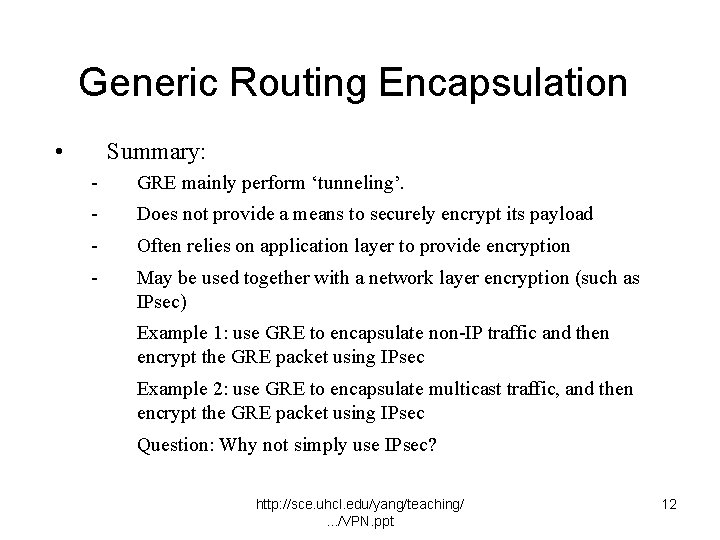 Generic Routing Encapsulation

• Summary:
- GRE mainly perform ‘tunneling’.
- Does not provide a means to securely encrypt its payload
- Often relies on application layer to provide encryption
- May be used together with a network layer encryption (such as IPsec)

Example 1: use GRE to encapsulate non-IP traffic and then encrypt the GRE packet using IPsec

Example 2: use GRE to encapsulate multicast traffic, and then encrypt the GRE packet using IPsec

Question: Why not simply use IPsec?

http://sce.uhcl.edu/yang/teaching/…/VPN.ppt

12